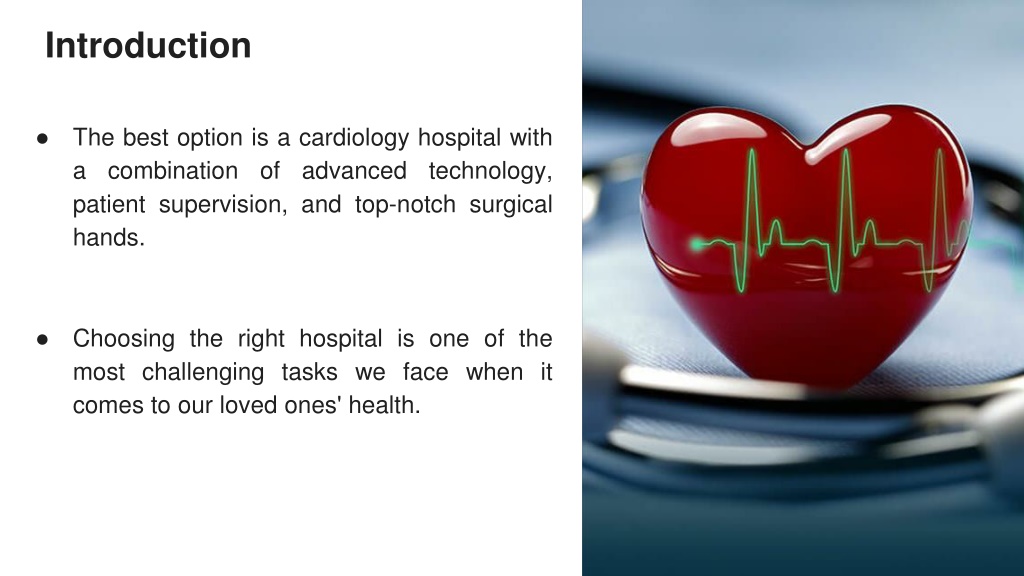 Introduction

● The best option is a cardiology hospital with a combination of advanced technology, patient supervision, and top-notch surgical hands.

● Choosing the right hospital is one of the most challenging tasks we face when it comes to our loved ones' health.